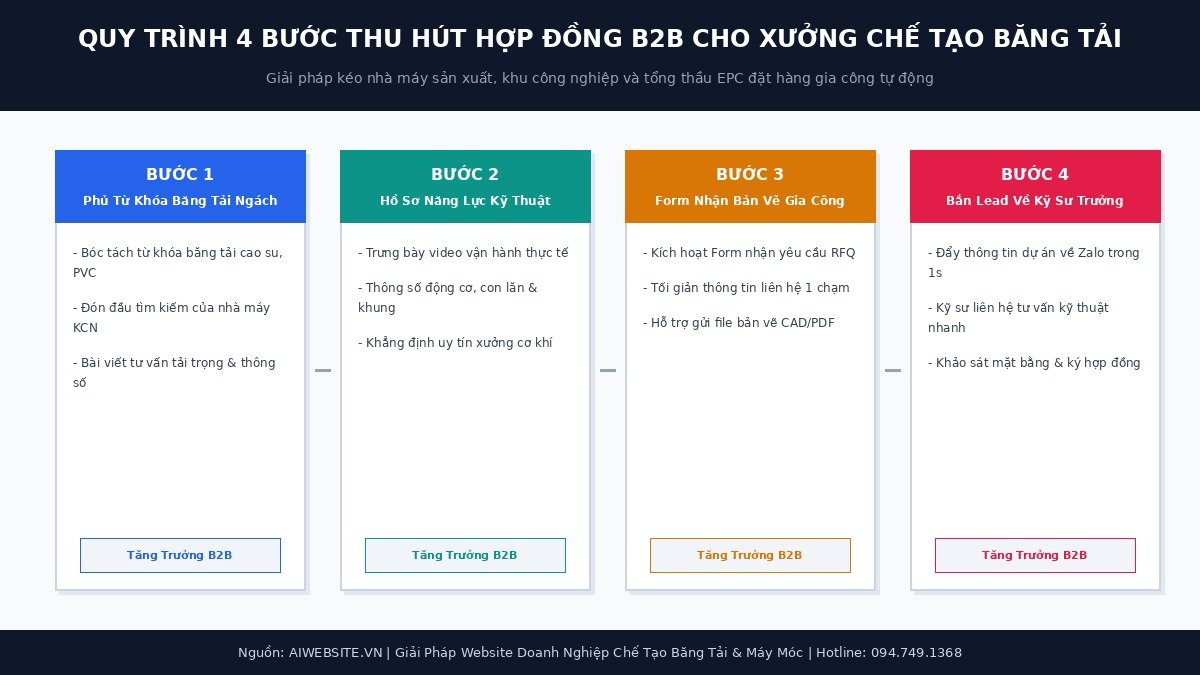 QUY TRÌNH 4 BƯỚC THU HÚT HỢP ĐỒNG B2B CHO XƯỞNG CHẾ TẠO BĂNG TẢI

Giải pháp kéo nhà máy sản xuất, khu công nghiệp và tổng thầu EPC đặt hàng gia công tự động

BƯỚC 1
Phủ Từ Khóa Băng Tải Ngách

- Bóc tách từ khóa băng tải cao su, PVC

- Đón đầu tìm kiếm của nhà máy KCN

- Bài viết tư vấn tải trọng & thông số

Tăng Trưởng B2B

BƯỚC 2
Hồ Sơ Năng Lực Kỹ Thuật

- Trưng bày video vận hành thực tế

- Thông số động cơ, con lăn & khung

- Khẳng định uy tín xưởng cơ khí

Tăng Trưởng B2B

BƯỚC 3
Form Nhận Bản Vẽ Gia Công

- Kích hoạt Form nhận yêu cầu RFQ

- Tối giản thông tin liên hệ 1 chạm

- Hỗ trợ gửi file bản vẽ CAD/PDF

Tăng Trưởng B2B

BƯỚC 4
Bắn Lead Về Kỹ Sư Trưởng

- Đẩy thông tin dự án về Zalo trong 1s

- Kỹ sư liên hệ tư vấn kỹ thuật nhanh

- Khảo sát mặt bằng & ký hợp đồng

Tăng Trưởng B2B

Nguồn: AIWEBSITE.VN | Giải Pháp Website Doanh Nghiệp Chế Tạo Băng Tải & Máy Móc | Hotline: 094.749.1368